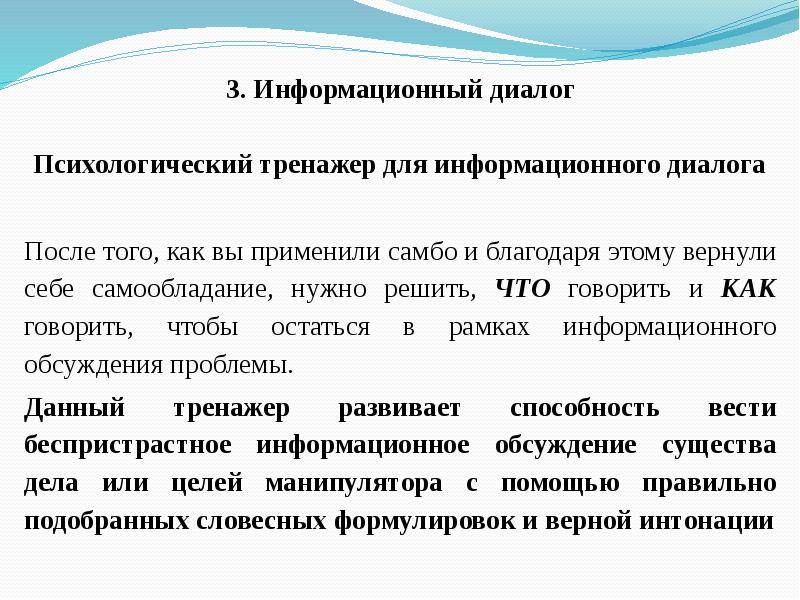 3. Информационный диалог

Психологический тренажер для информационного диалога

После того, как вы применили самбо и благодаря этому вернули себе самообладание, нужно решить, ЧТО говорить и КАК говорить, чтобы остаться в рамках информационного обсуждения проблемы.

Данный тренажер развивает способность вести беспристрастное информационное обсуждение существа дела или целей манипулятора с помощью правильно подобранных словесных формулировок и верной интонации